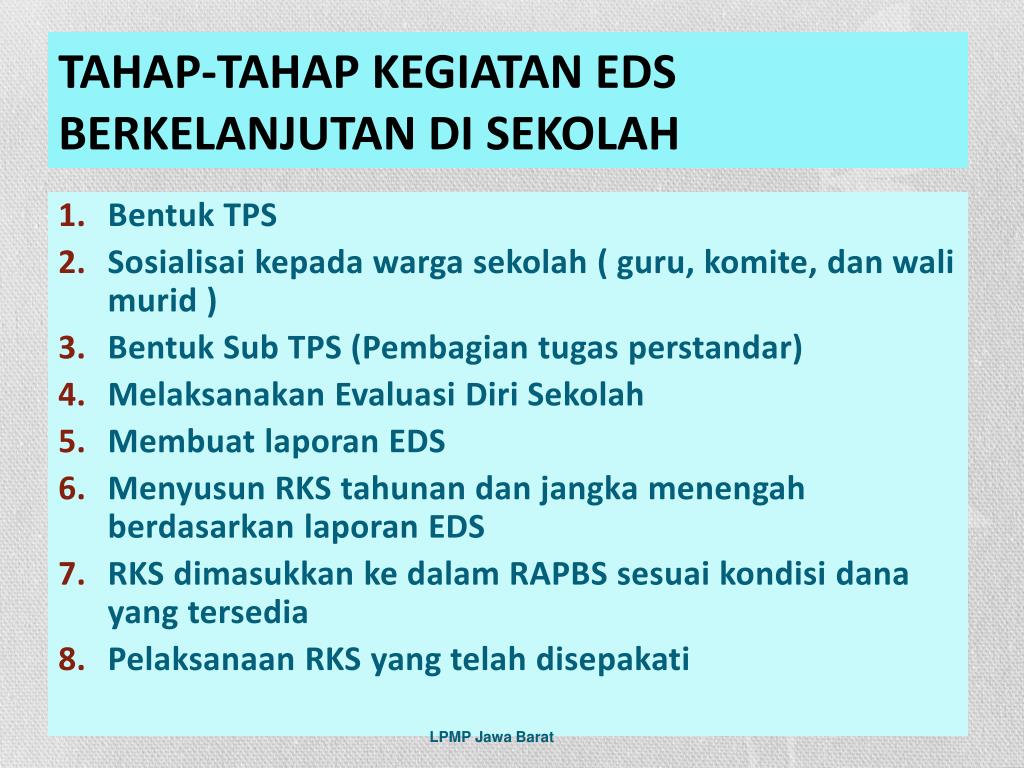 TAHAP-TAHAP KEGIATAN EDS BERKELANJUTAN DI SEKOLAH

1. Bentuk TPS
2. Sosialisai kepada warga sekolah ( guru, komite, dan wali murid )
3. Bentuk Sub TPS (Pembagian tugas perstandar)
4. Melaksanakan Evaluasi Diri Sekolah
5. Membuat laporan EDS
6. Menyusun RKS tahunan dan jangka menengah berdasarkan laporan EDS
7. RKS dimasukkan ke dalam RAPBS sesuai kondisi dana yang tersedia
8. Pelaksanaan RKS yang telah disepakati

LPMP Jawa Barat